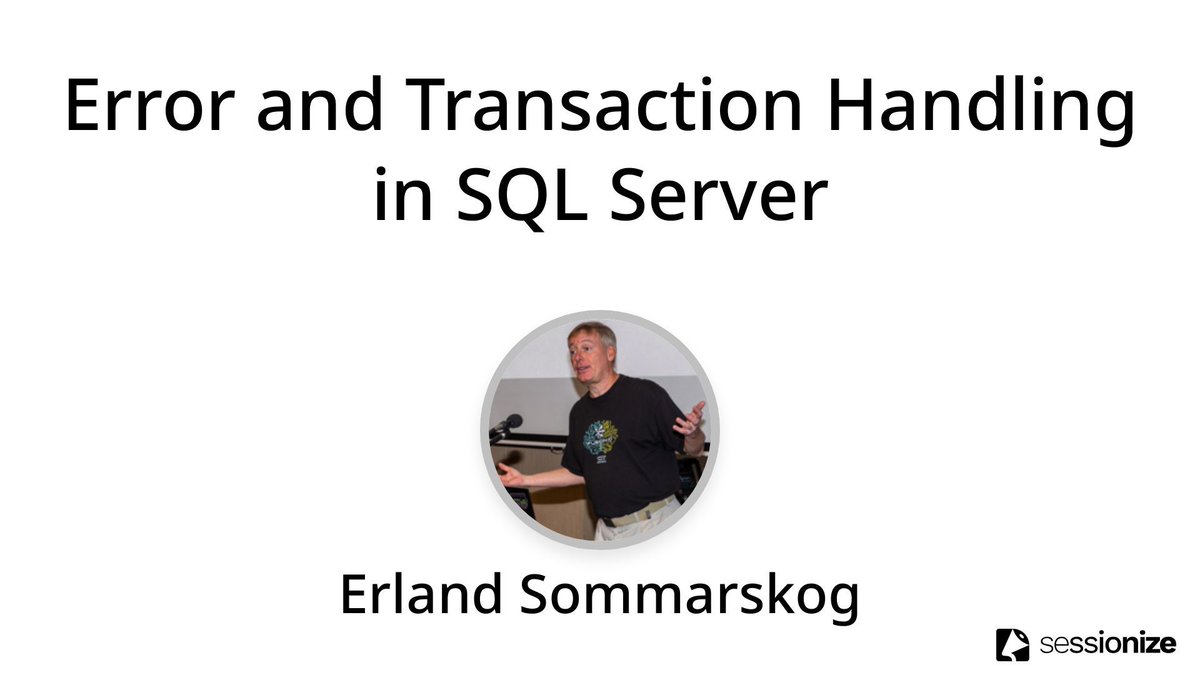 Error and Transaction Handling in SQL Server

Erland Sommarskog

sessionize